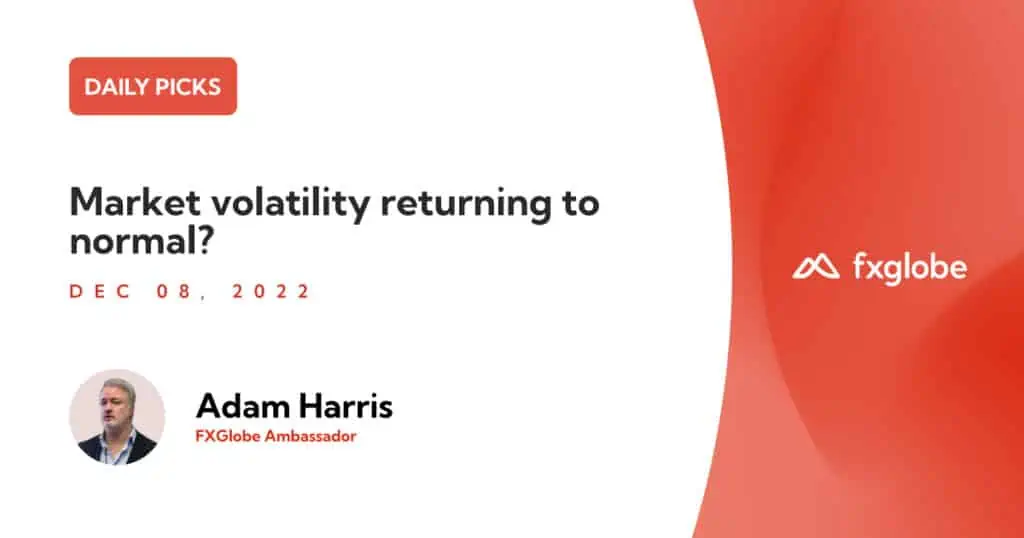 DAILY PICKS

Market volatility returning to normal?

DEC 08, 2022

Adam Harris
FXGlobe Ambassador

fxglobe